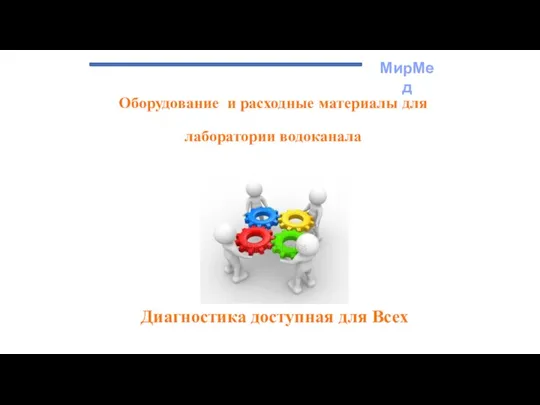 МирМед

Оборудование и расходные материалы для лаборатории водоканала

Диагностика доступная для Всех